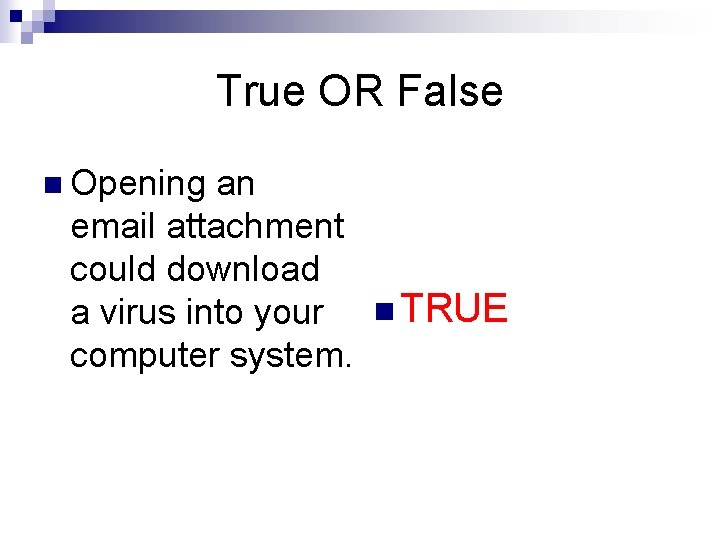 True OR False

Opening an email attachment could download a virus into your computer system.

TRUE